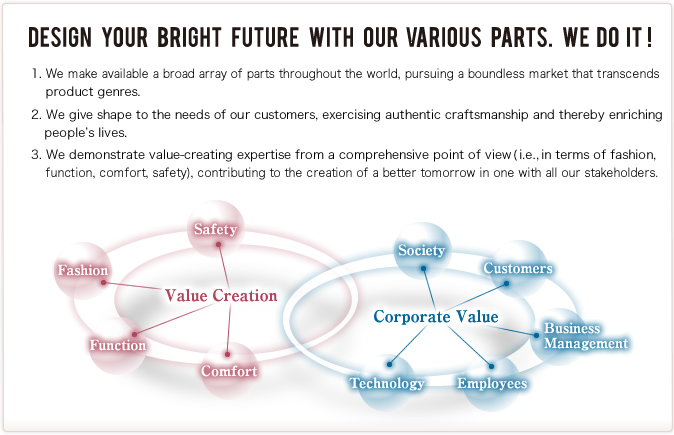 DESIGN YOUR BRIGHT FUTURE WITH OUR VARIOUS PARTS. WE DO IT!

1. We make available a broad array of parts throughout the world, pursuing a boundless market that transcends product genres.

2. We give shape to the needs of our customers, exercising authentic craftsmanship and thereby enriching people's lives.

3. We demonstrate value-creating expertise from a comprehensive point of view (i.e., in terms of fashion, function, comfort, safety), contributing to the creation of a better tomorrow in one with all our stakeholders.

Safety
Fashion
Value Creation
Function
Comfort

Society
Customers
Corporate Value
Business Management
Technology
Employees